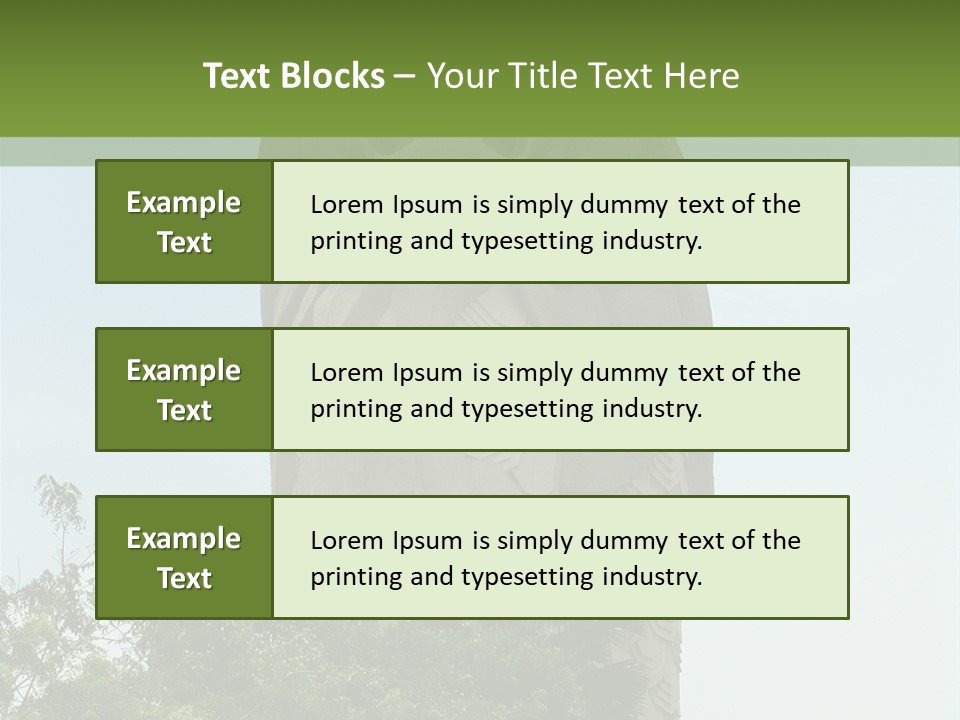 Text Blocks – Your Title Text Here

Example Text

Lorem Ipsum is simply dummy text of the printing and typesetting industry.

Example Text

Lorem Ipsum is simply dummy text of the printing and typesetting industry.

Example Text

Lorem Ipsum is simply dummy text of the printing and typesetting industry.